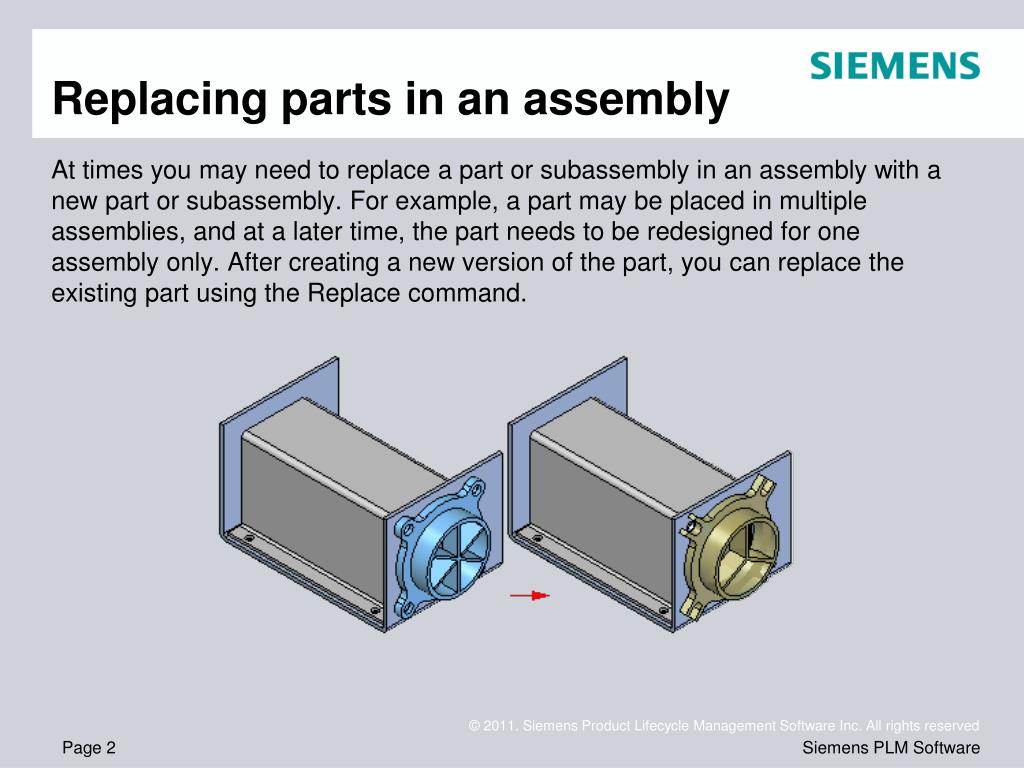 SIEMENS

Replacing parts in an assembly

At times you may need to replace a part or subassembly in an assembly with a new part or subassembly. For example, a part may be placed in multiple assemblies, and at a later time, the part needs to be redesigned for one assembly only. After creating a new version of the part, you can replace the existing part using the Replace command.

© 2011. Siemens Product Lifecycle Management Software Inc. All rights reserved

Page 2

Siemens PLM Software